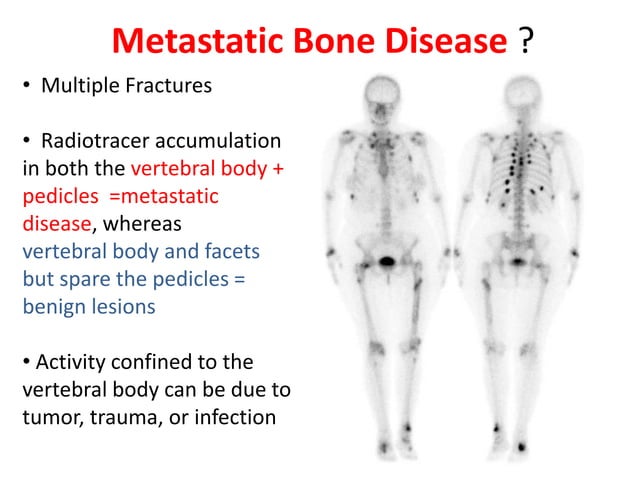 Metastatic Bone Disease ?

• Multiple Fractures

• Radiotracer accumulation in both the vertebral body + pedicles =metastatic disease, whereas vertebral body and facets but spare the pedicles = benign lesions

• Activity confined to the vertebral body can be due to tumor, trauma, or infection